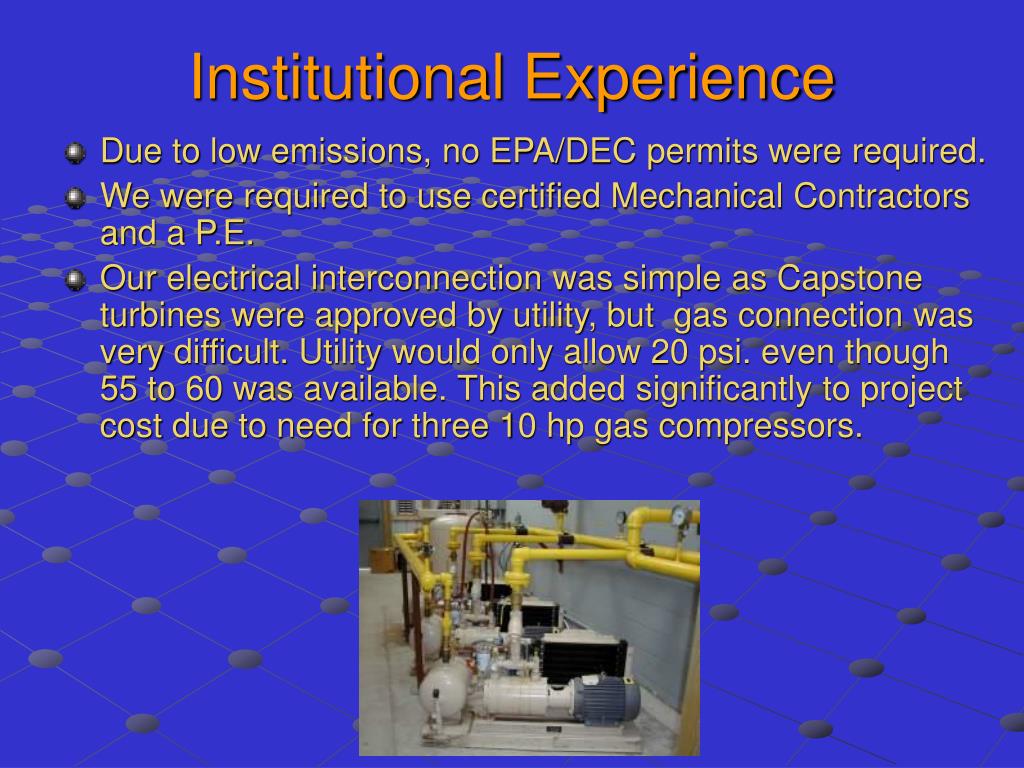 Institutional Experience

Due to low emissions, no EPA/DEC permits were required.

We were required to use certified Mechanical Contractors and a P.E.

Our electrical interconnection was simple as Capstone turbines were approved by utility, but gas connection was very difficult. Utility would only allow 20 psi. even though 55 to 60 was available. This added significantly to project cost due to need for three 10 hp gas compressors.